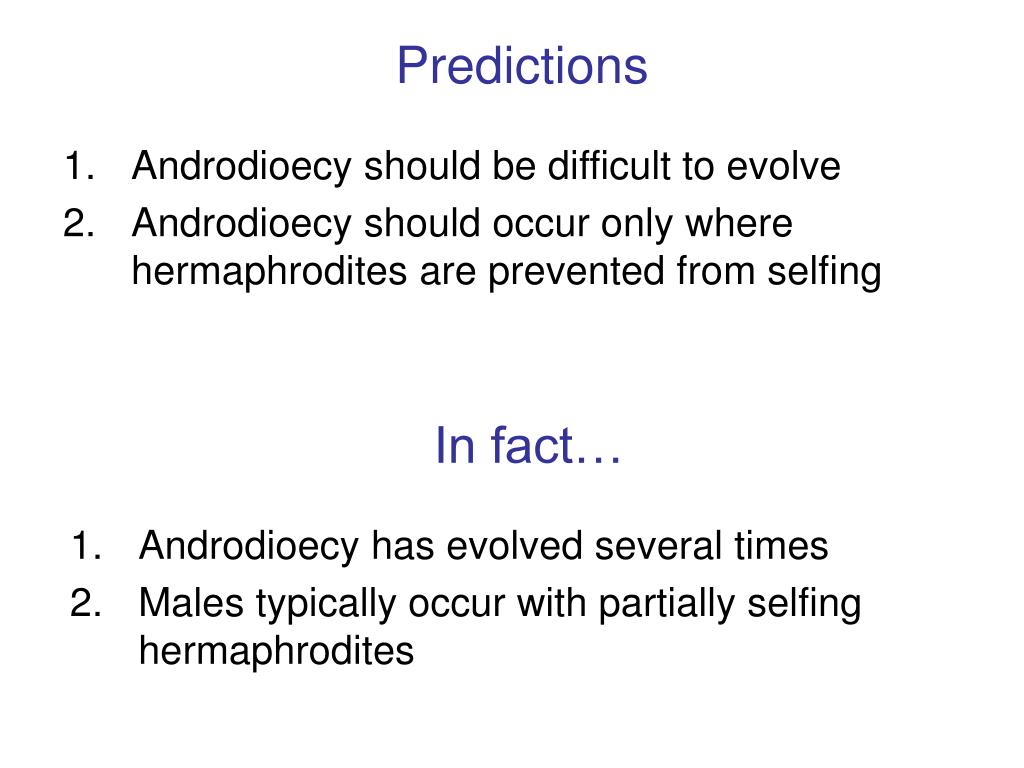 Predictions

1. Androdioecy should be difficult to evolve
2. Androdioecy should occur only where hermaphrodites are prevented from selfing

In fact…

1. Androdioecy has evolved several times
2. Males typically occur with partially selfing hermaphrodites